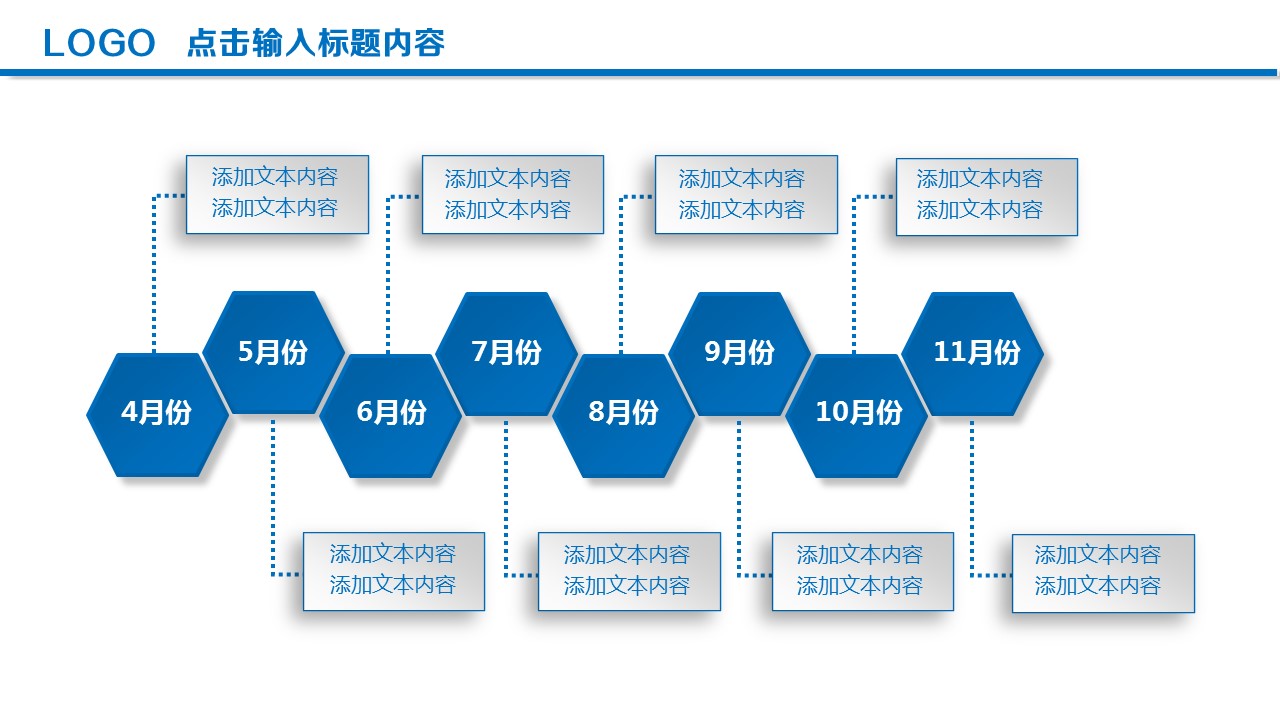 LOGO 点击输入标题内容

添加文本内容
添加文本内容

添加文本内容
添加文本内容

添加文本内容
添加文本内容

添加文本内容
添加文本内容

4月份

5月份

6月份

7月份

8月份

9月份

10月份

11月份

添加文本内容
添加文本内容

添加文本内容
添加文本内容

添加文本内容
添加文本内容

添加文本内容
添加文本内容